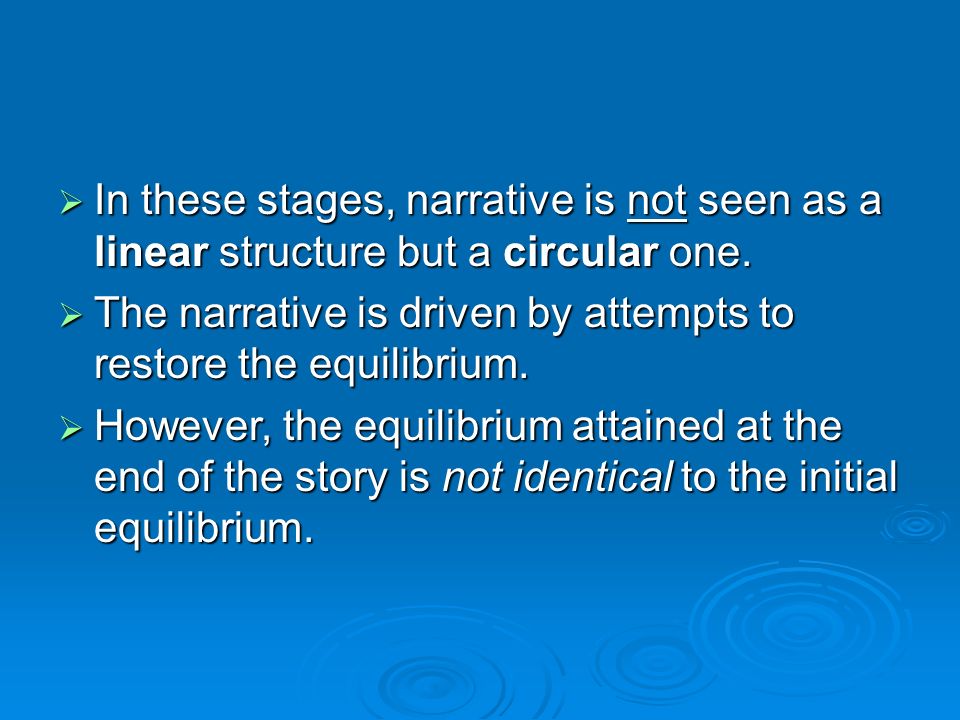 ➢ In these stages, narrative is not seen as a linear structure but a circular one.

➢ The narrative is driven by attempts to restore the equilibrium.

➢ However, the equilibrium attained at the end of the story is not identical to the initial equilibrium.